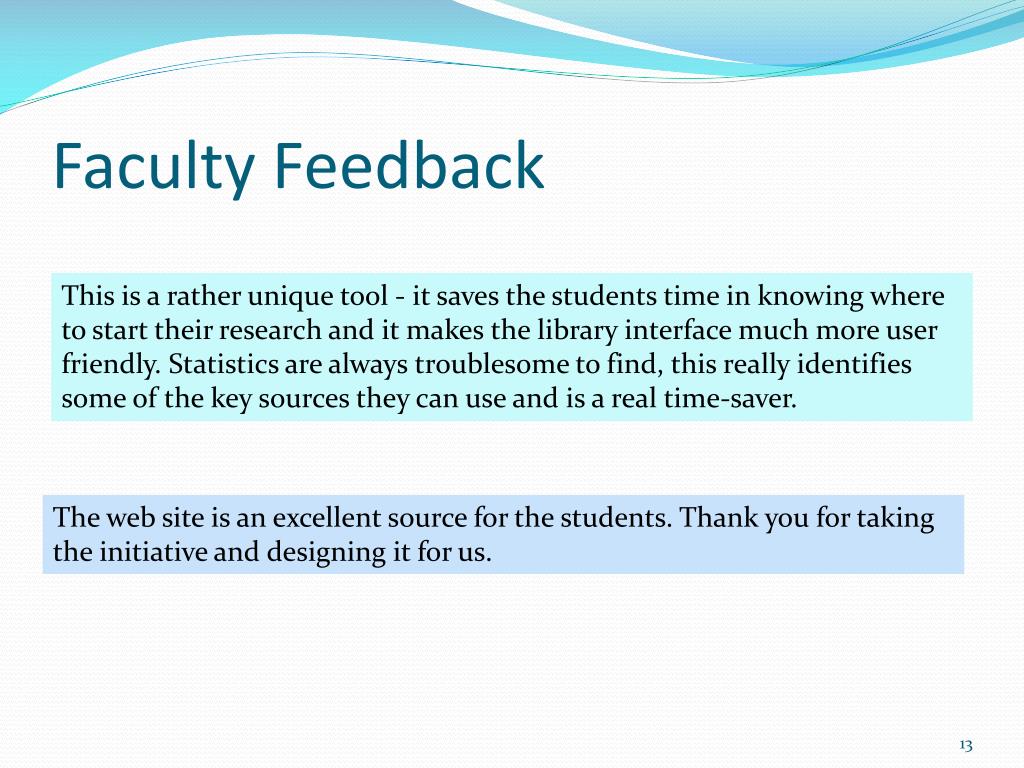 Faculty Feedback

This is a rather unique tool - it saves the students time in knowing where to start their research and it makes the library interface much more user friendly. Statistics are always troublesome to find, this really identifies some of the key sources they can use and is a real time-saver.

The web site is an excellent source for the students. Thank you for taking the initiative and designing it for us.

13